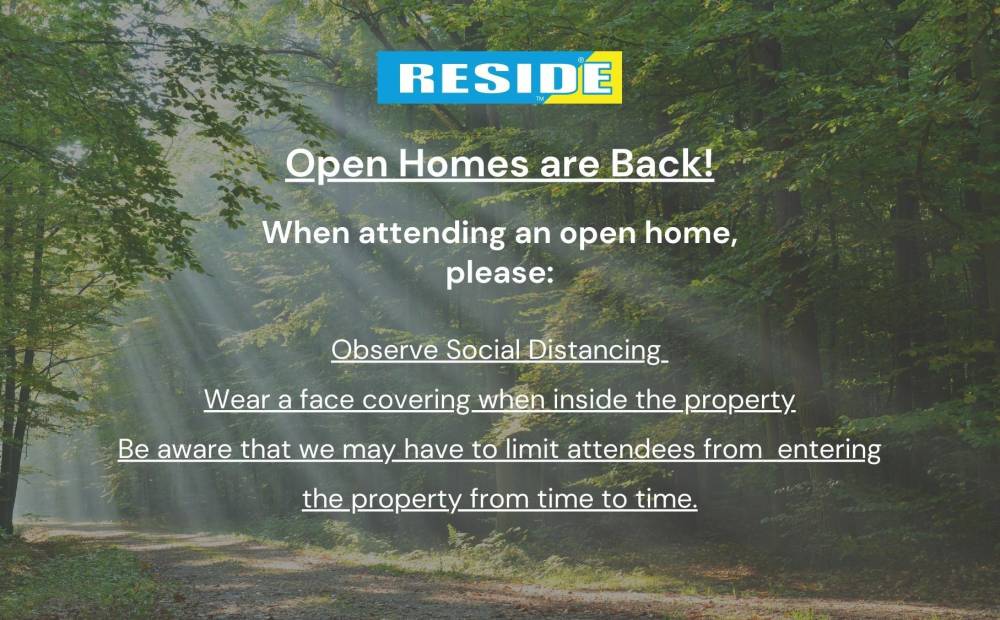 RESIDE

Open Homes are Back!

When attending an open home, please:

Observe Social Distancing

Wear a face covering when inside the property

Be aware that we may have to limit attendees from entering the property from time to time.